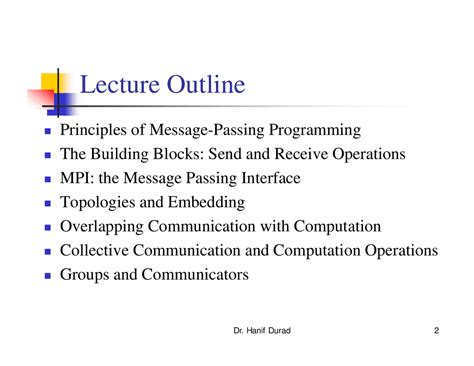 Lecture Outline

- Principles of Message-Passing Programming
- The Building Blocks: Send and Receive Operations
- MPI: the Message Passing Interface
- Topologies and Embedding
- Overlapping Communication with Computation
- Collective Communication and Computation Operations
- Groups and Communicators

Dr. Hanif Durad

2